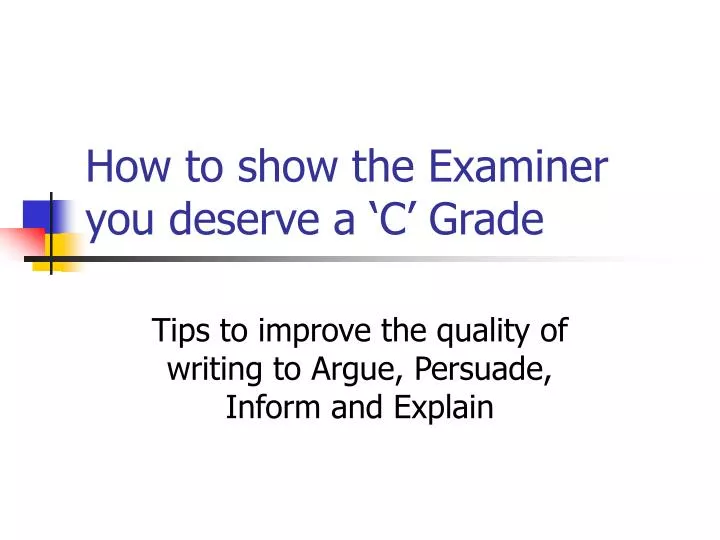 How to show the Examiner you deserve a ‘C’ Grade

Tips to improve the quality of writing to Argue, Persuade, Inform and Explain